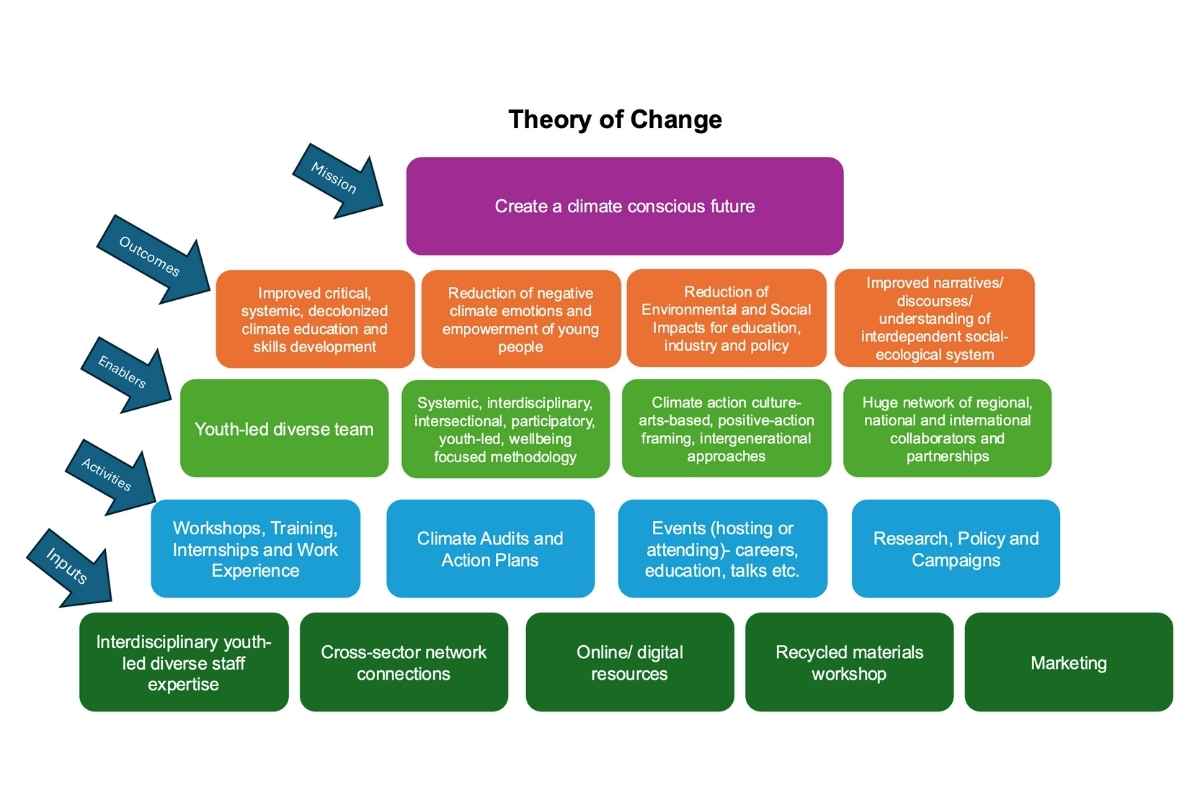 Theory of Change

Mission

Create a climate conscious future

Outcomes

Improved critical, systemic, decolonized climate education and skills development

Reduction of negative climate emotions and empowerment of young people

Reduction of Environmental and Social Impacts for education, industry and policy

Improved narratives/ discourses/ understanding of interdependent social-ecological system

Enablers

Youth-led diverse team

Systemic, interdisciplinary, intersectional, participatory, youth-led, wellbeing focused methodology

Climate action culture- arts-based, positive-action framing, intergenerational approaches

Huge network of regional, national and international collaborators and partnerships

Activities

Workshops, Training, Internships and Work Experience

Climate Audits and Action Plans

Events (hosting or attending)- careers, education, talks etc.

Research, Policy and Campaigns

Inputs

Interdisciplinary youth-led diverse staff expertise

Cross-sector network connections

Online/ digital resources

Recycled materials workshop

Marketing